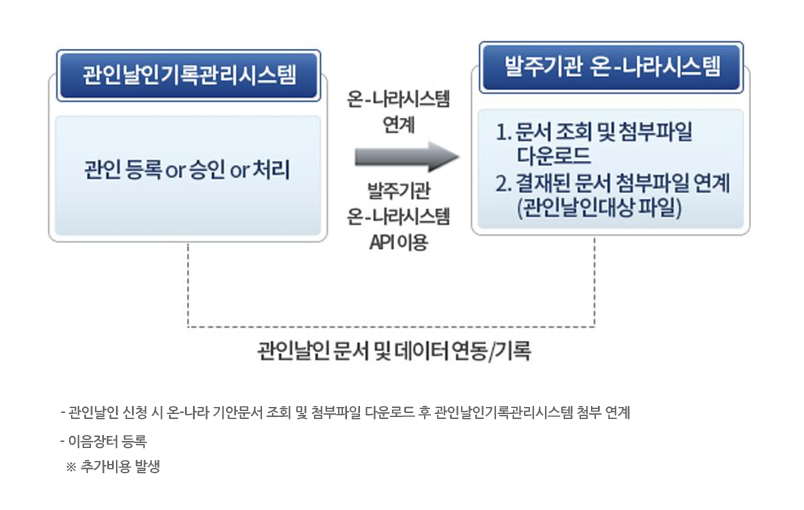 관인날인기록관리시스템

관인 등록 or 승인 or 처리

온-나라시스템 연계

발주기관 온-나라시스템 API 이용

발주기관 온-나라시스템

1. 문서 조회 및 첨부파일 다운로드
2. 결재된 문서 첨부파일 연계 (관인날인대상 파일)

관인날인 문서 및 데이터 연동/기록

- 관인날인 신청 시 온-나라 기안문서 조회 및 첨부파일 다운로드 후 관인날인기록관리시스템 첨부 연계

- 이음장터 등록
※ 추가비용 발생